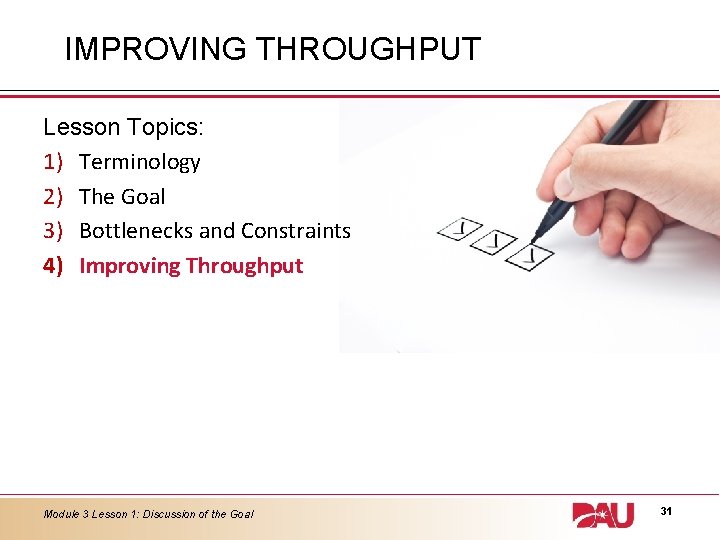 IMPROVING THROUGHPUT

Lesson Topics:
1) Terminology
2) The Goal
3) Bottlenecks and Constraints
4) Improving Throughput

Module 3 Lesson 1: Discussion of the Goal

DAU

31